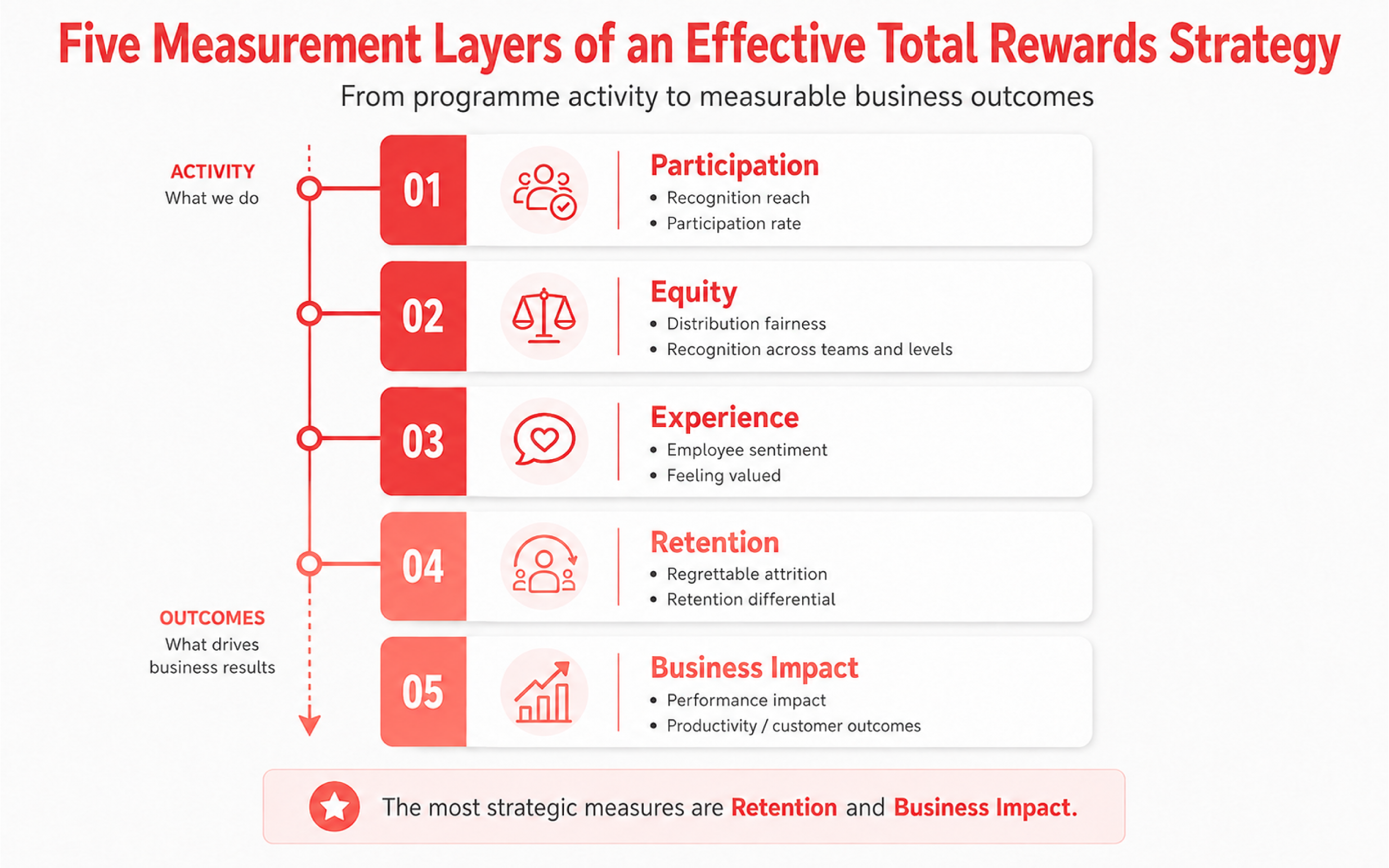 Five Measurement Layers of an Effective Total Rewards Strategy

From programme activity to measurable business outcomes

ACTIVITY
What we do

OUTCOMES
What drives business results

01
Participation
• Recognition reach
• Participation rate

02
Equity
• Distribution fairness
• Recognition across teams and levels

03
Experience
• Employee sentiment
• Feeling valued

04
Retention
• Regrettable attrition
• Retention differential

05
Business Impact
• Performance impact
• Productivity / customer outcomes

The most strategic measures are Retention and Business Impact.